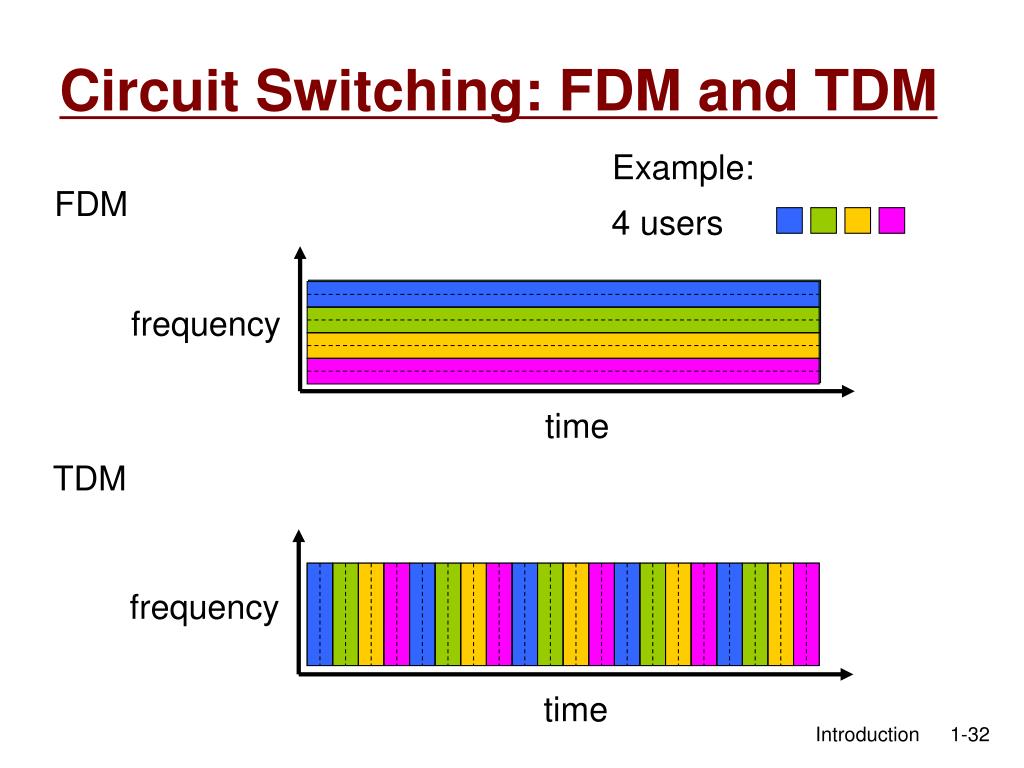 Circuit Switching: FDM and TDM

Example:

4 users

FDM

frequency

time

TDM

frequency

time

Introduction 1-32